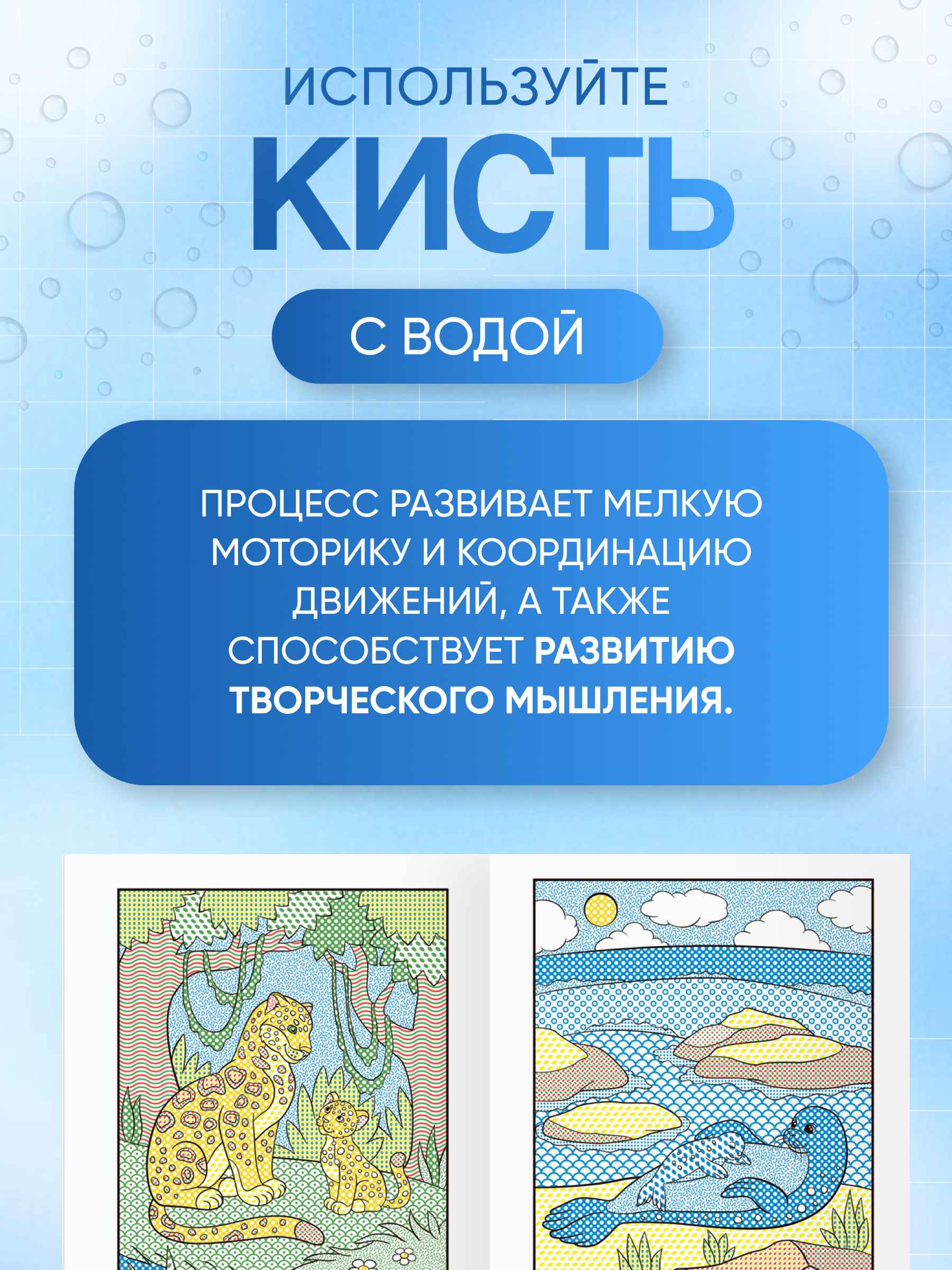 ИСПОЛЬЗУЙТЕ
КИСТЬ
С ВОДОЙ

ПРОЦЕСС РАЗВИВАЕТ МЕЛКУЮ МОТОРИКУ И КООРДИНАЦИЮ ДВИЖЕНИЙ, А ТАКЖЕ СПОСОБСТВУЕТ РАЗВИТИЮ ТВОРЧЕСКОГО МЫШЛЕНИЯ.